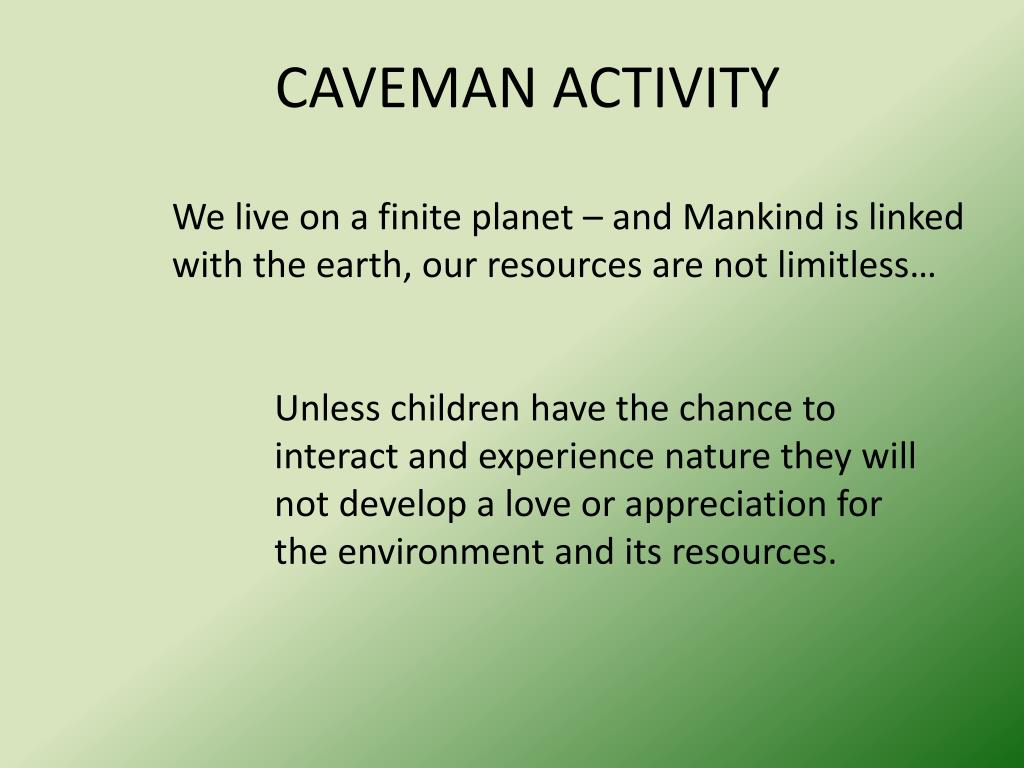 CAVEMAN ACTIVITY

We live on a finite planet – and Mankind is linked with the earth, our resources are not limitless…

Unless children have the chance to interact and experience nature they will not develop a love or appreciation for the environment and its resources.